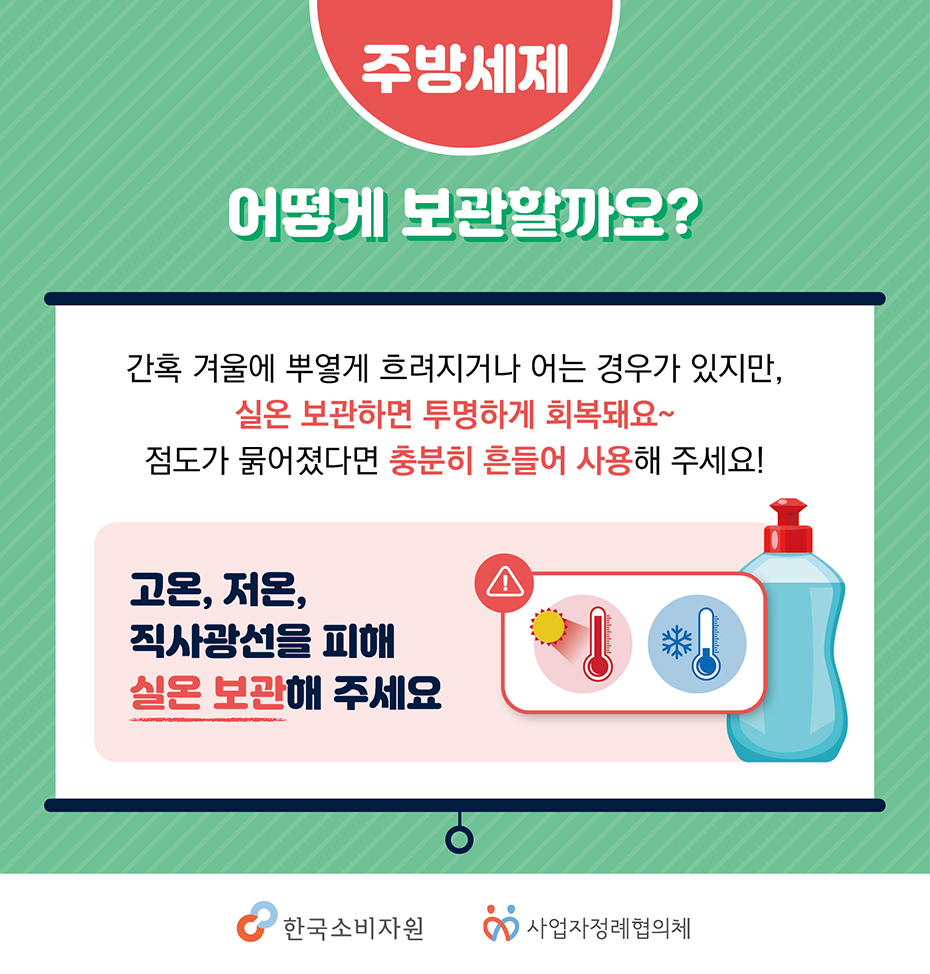 주방세제

어떻게 보관할까요?

간혹 겨울에 뿌옇게 흐려지거나 어는 경우가 있지만, 실온 보관하면 투명하게 회복돼요~ 점도가 묽어졌다면 충분히 흔들어 사용해 주세요!

고온, 저온,
직사광선을 피해
실온 보관해 주세요

한국소비자원
사업자정례협의체